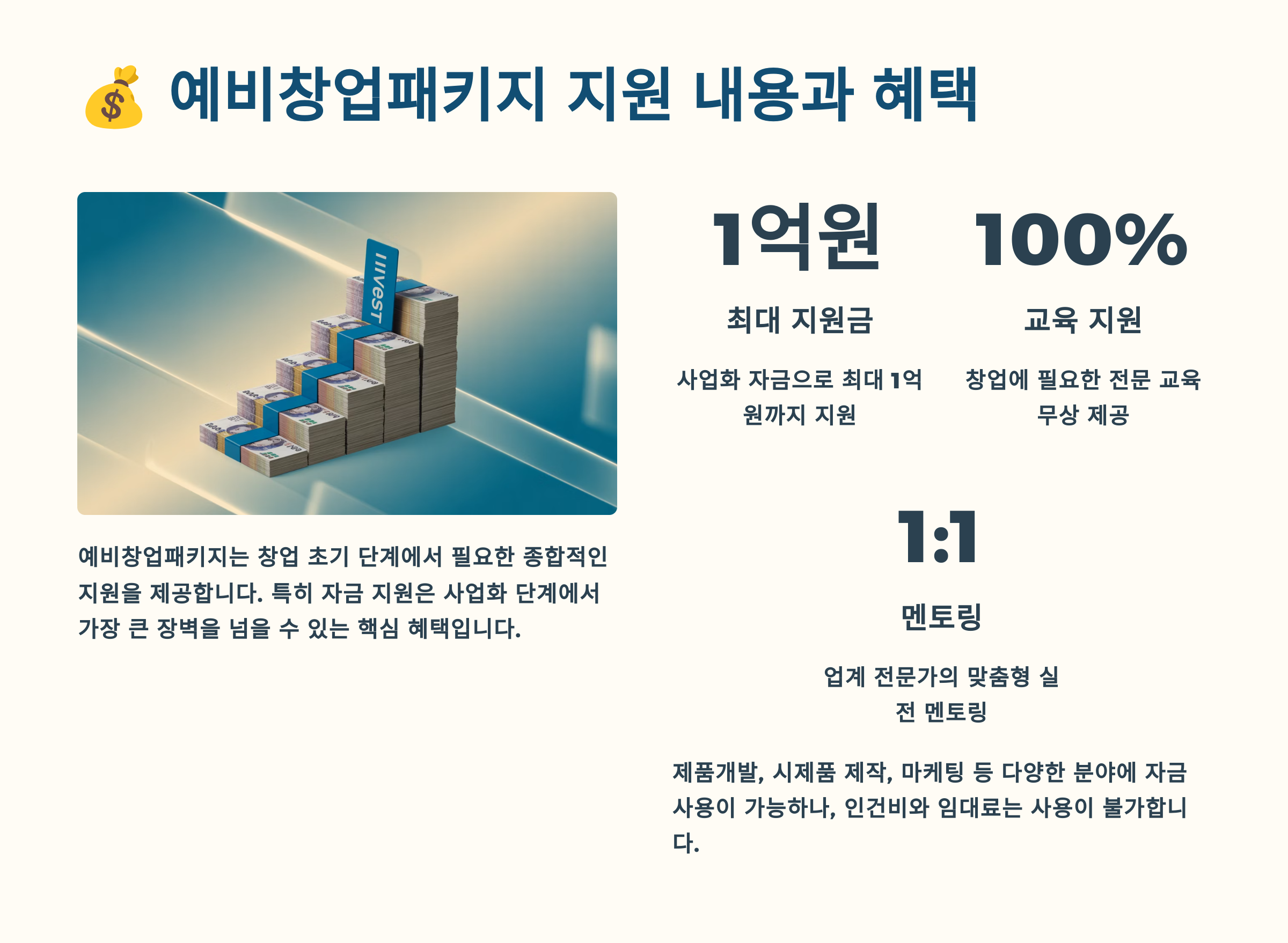 💰 예비창업패키지 지원 내용과 혜택

IIIVeST

예비창업패키지는 창업 초기 단계에서 필요한 종합적인 지원을 제공합니다. 특히 자금 지원은 사업화 단계에서 가장 큰 장벽을 넘을 수 있는 핵심 혜택입니다.

1억원

최대 지원금

사업화 자금으로 최대 1억원까지 지원

100%

교육 지원

창업에 필요한 전문 교육 무상 제공

1:1

멘토링

업계 전문가의 맞춤형 실전 멘토링

제품개발, 시제품 제작, 마케팅 등 다양한 분야에 자금 사용이 가능하나, 인건비와 임대료는 사용이 불가합니다.